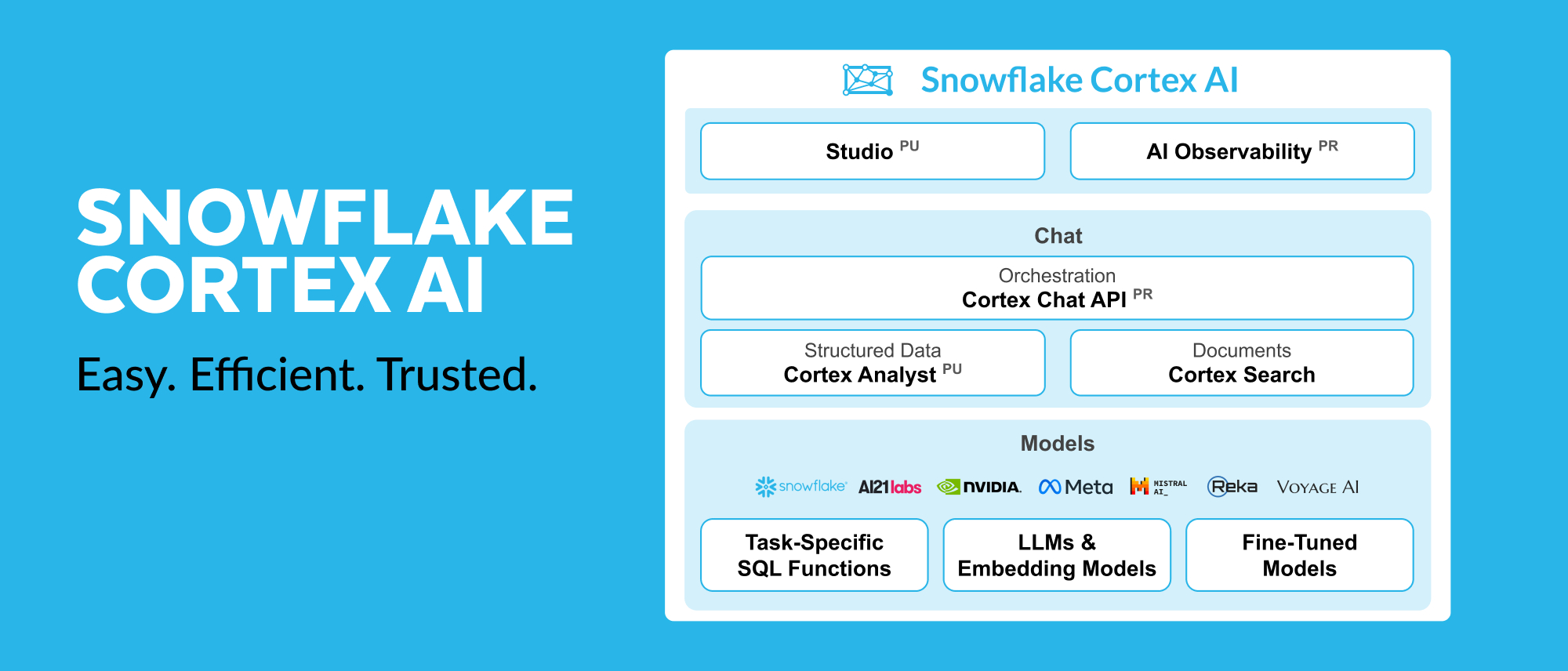 SNOWFLAKE CORTEX AI

Easy. Efficient. Trusted.

Snowflake Cortex AI

Studio PU

AI Observability PR

Chat

Orchestration
Cortex Chat API PR

Structured Data
Cortex Analyst PU

Documents
Cortex Search

Models

snowflake AI21labs NVIDIA. Meta MISTRAL AI_ Reka VOYAGE AI

Task-Specific SQL Functions

LLMs & Embedding Models

Fine-Tuned Models